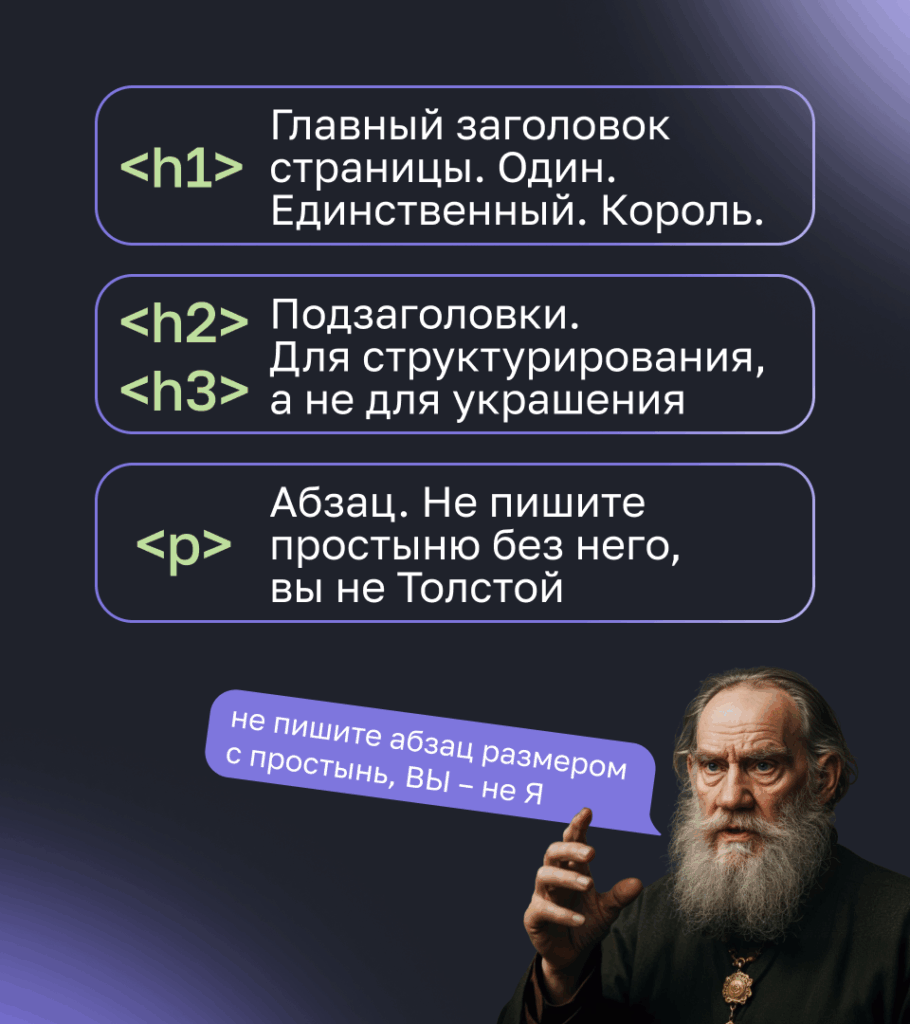 <h1> Главный заголовок страницы. Один. Единственный. Король.

<h2>
<h3> Подзаголовки. Для структурирования, а не для украшения

<p> Абзац. Не пишите простыню без него, вы не Толстой

не пишите абзац размером с простынь, ВЫ – не Я